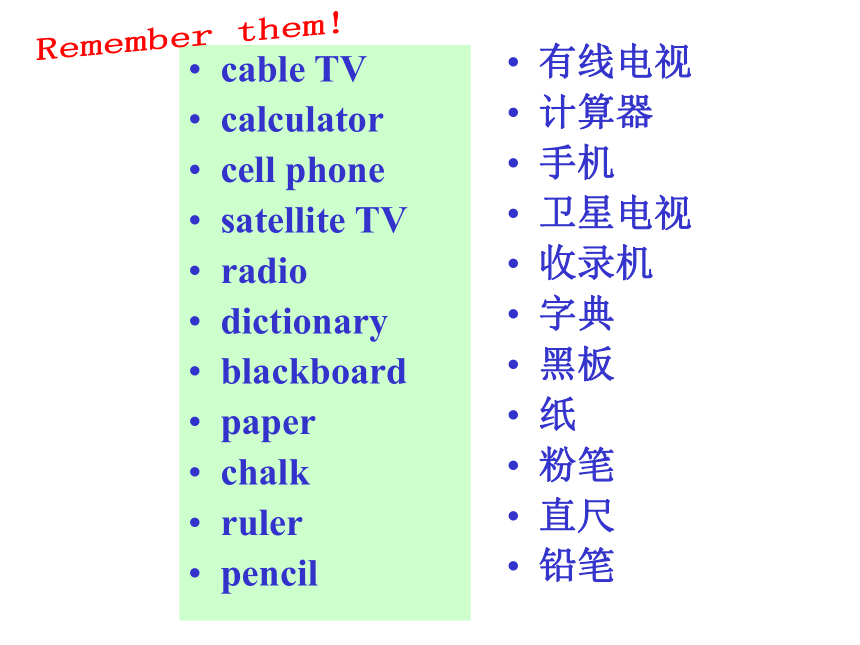 Remember them!

• cable TV
• calculator
• cell phone
• satellite TV
• radio
• dictionary
• blackboard
• paper
• chalk
• ruler
• pencil

• 有线电视
• 计算器
• 手机
• 卫星电视
• 收录机
• 字典
• 黑板
• 纸
• 粉笔
• 直尺
• 铅笔